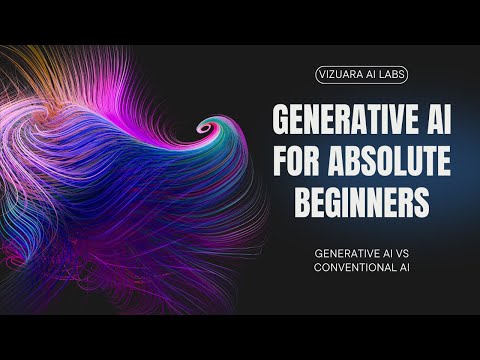 VIZUARA AI LABS

GENERATIVE AI FOR ABSOLUTE BEGINNERS

GENERATIVE AI VS CONVENTIONAL AI